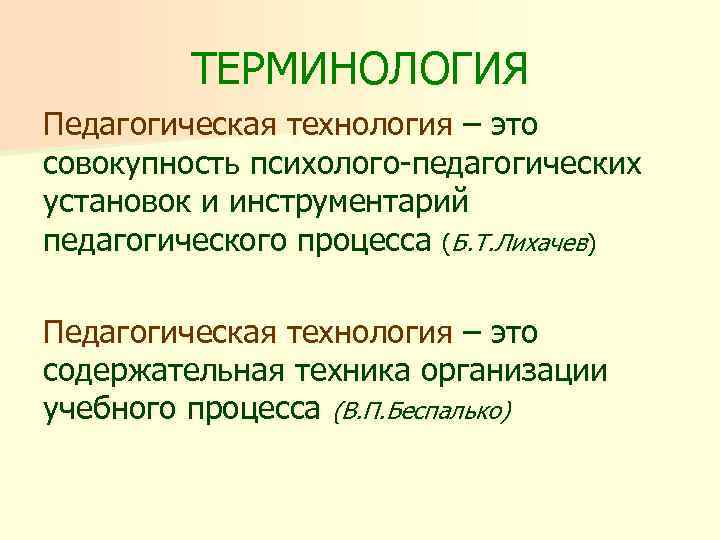 ТЕРМИНОЛОГИЯ

Педагогическая технология – это совокупность психолого-педагогических установок и инструментарий педагогического процесса (Б.Т.Лихачев)

Педагогическая технология – это содержательная техника организации учебного процесса (В.П.Беспалько)